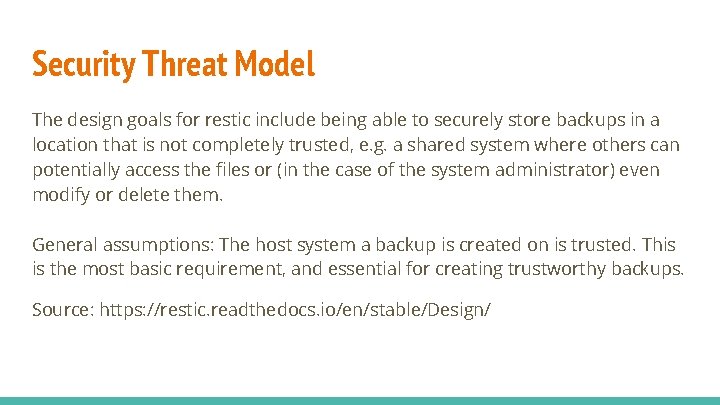 Security Threat Model

The design goals for restic include being able to securely store backups in a location that is not completely trusted, e.g. a shared system where others can potentially access the files or (in the case of the system administrator) even modify or delete them.

General assumptions: The host system a backup is created on is trusted. This is the most basic requirement, and essential for creating trustworthy backups.

Source: https://restic.readthedocs.io/en/stable/Design/